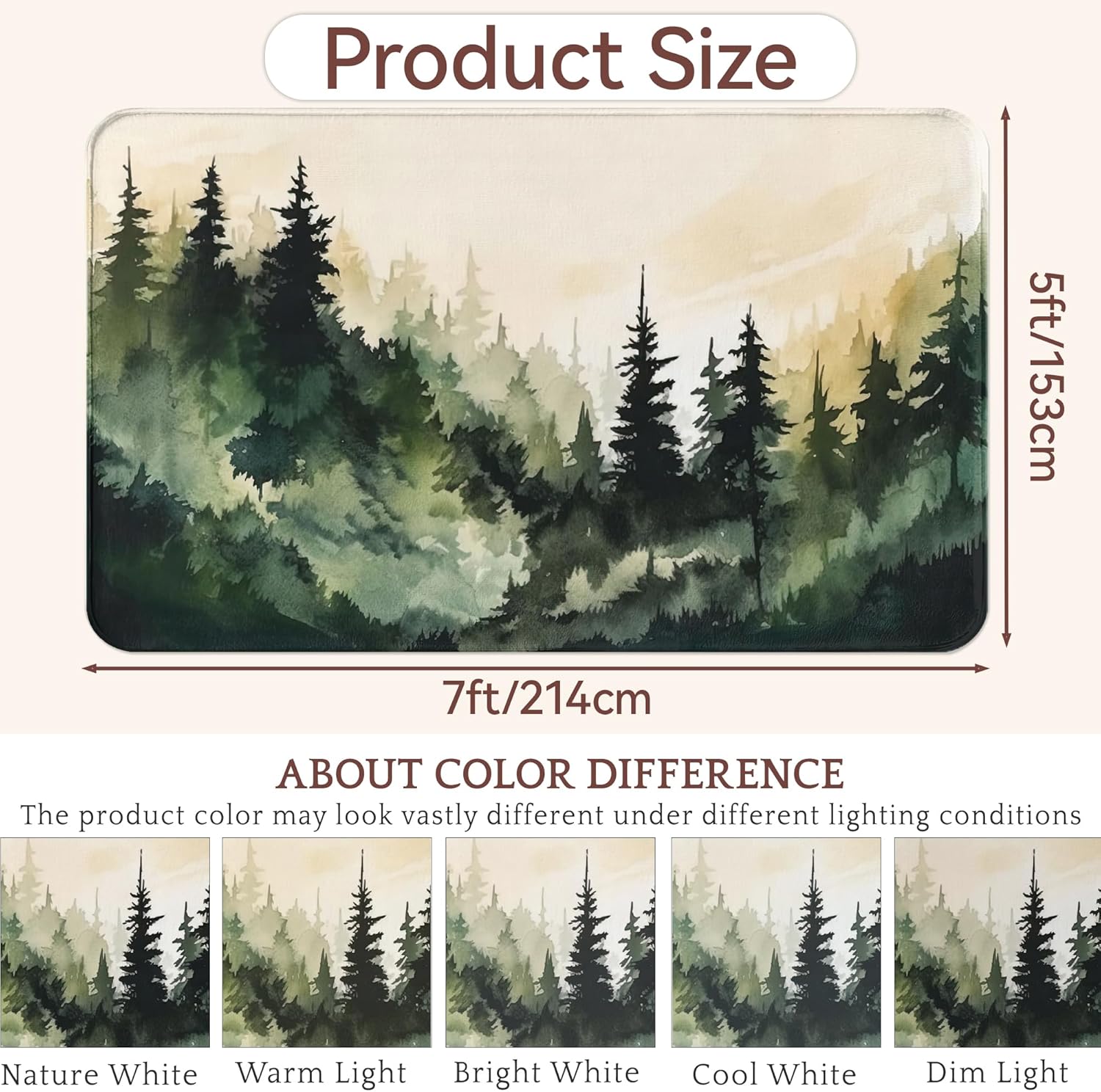 Product Size

5ft/153cm

7ft/214cm

ABOUT COLOR DIFFERENCE

The product color may look vastly different under different lighting conditions

Nature White

Warm Light

Bright White

Cool White

Dim Light